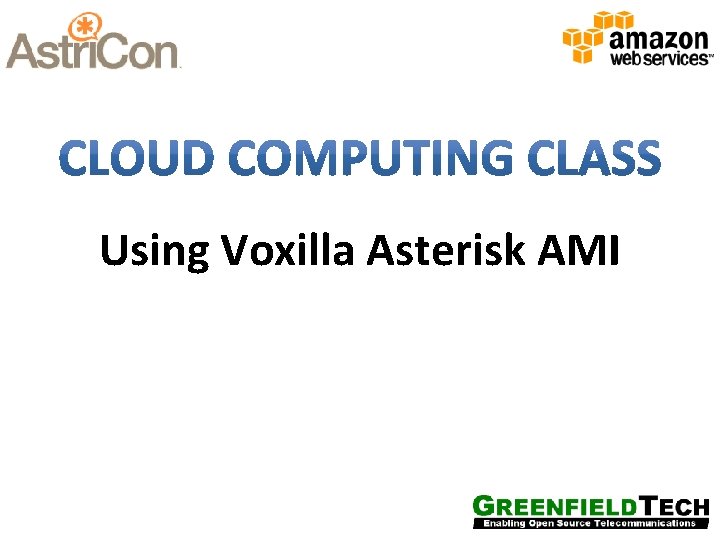 AstriCon

amazon web services™

CLOUD COMPUTING CLASS

Using Voxilla Asterisk AMI

GREENFIELDTECH
Enabling Open Source Telecommunications